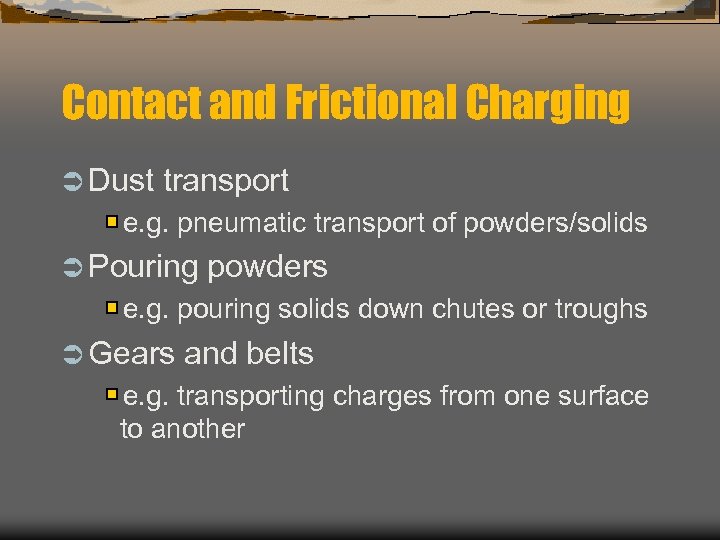 Contact and Frictional Charging

Dust transport

e.g. pneumatic transport of powders/solids

Pouring powders

e.g. pouring solids down chutes or troughs

Gears and belts

e.g. transporting charges from one surface to another